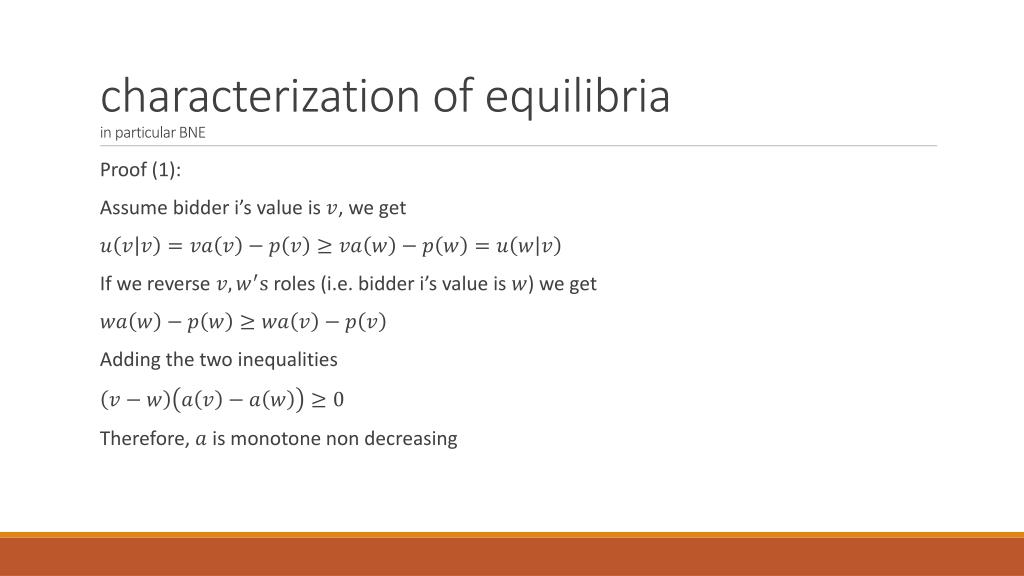 characterization of equilibria
in particular BNE

Proof (1):

Assume bidder i's value is $v$, we get

$u(v|v) = va(v) - p(v) \geq va(w) - p(w) = u(w|v)$

If we reverse $v, w'$s roles (i.e. bidder i's value is $w$) we get

$wa(w) - p(w) \geq wa(v) - p(v)$

Adding the two inequalities

$(v - w)\big(a(v) - a(w)\big) \geq 0$

Therefore, $a$ is monotone non decreasing